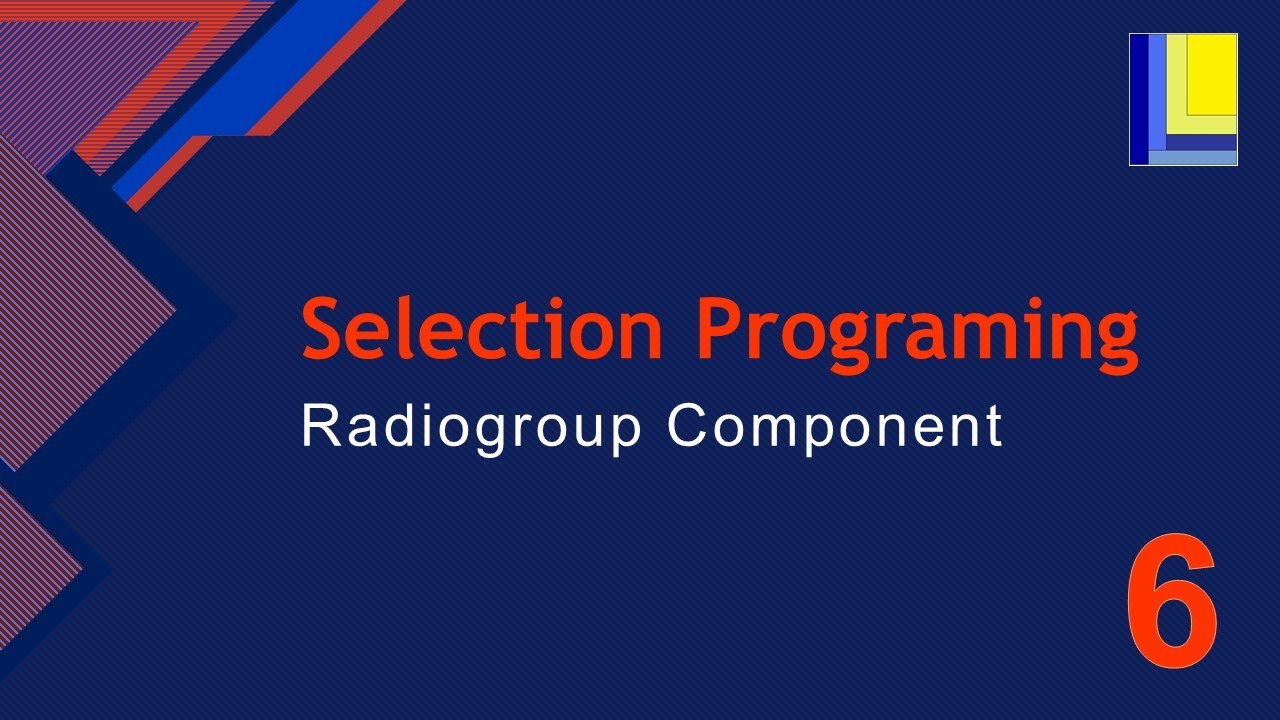 Selection Programing

Radiogroup Component

6